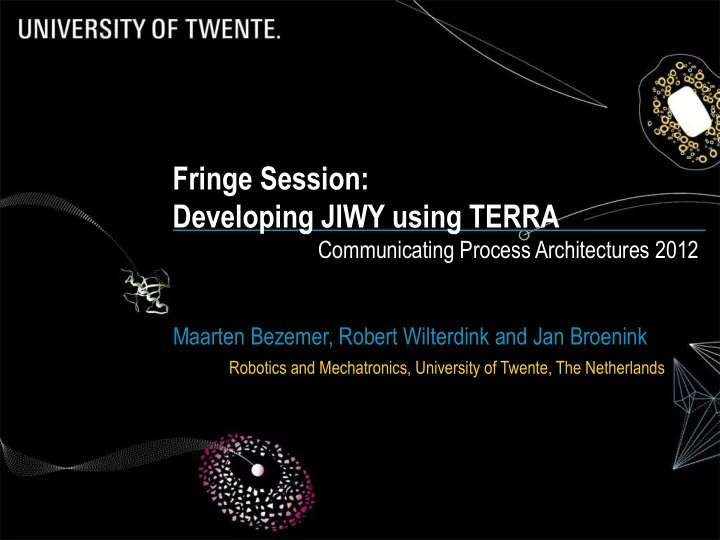 UNIVERSITY OF TWENTE.

Fringe Session:
Developing JIWY using TERRA

Communicating Process Architectures 2012

Maarten Bezemer, Robert Wilterdink and Jan Broenink

Robotics and Mechatronics, University of Twente, The Netherlands